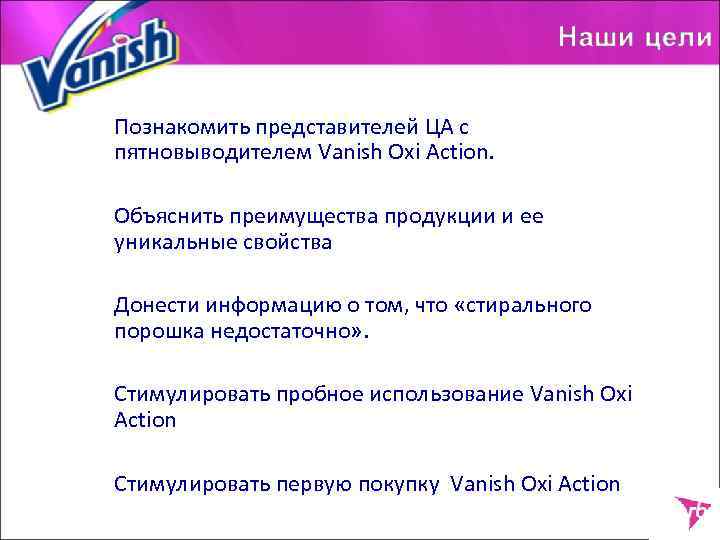 Vanish

Наши цели

Познакомить представителей ЦА с пятновыводителем Vanish Oxi Action.

Объяснить преимущества продукции и ее уникальные свойства

Донести информацию о том, что «стирального порошка недостаточно».

Стимулировать пробное использование Vanish Oxi Action

Стимулировать первую покупку Vanish Oxi Action